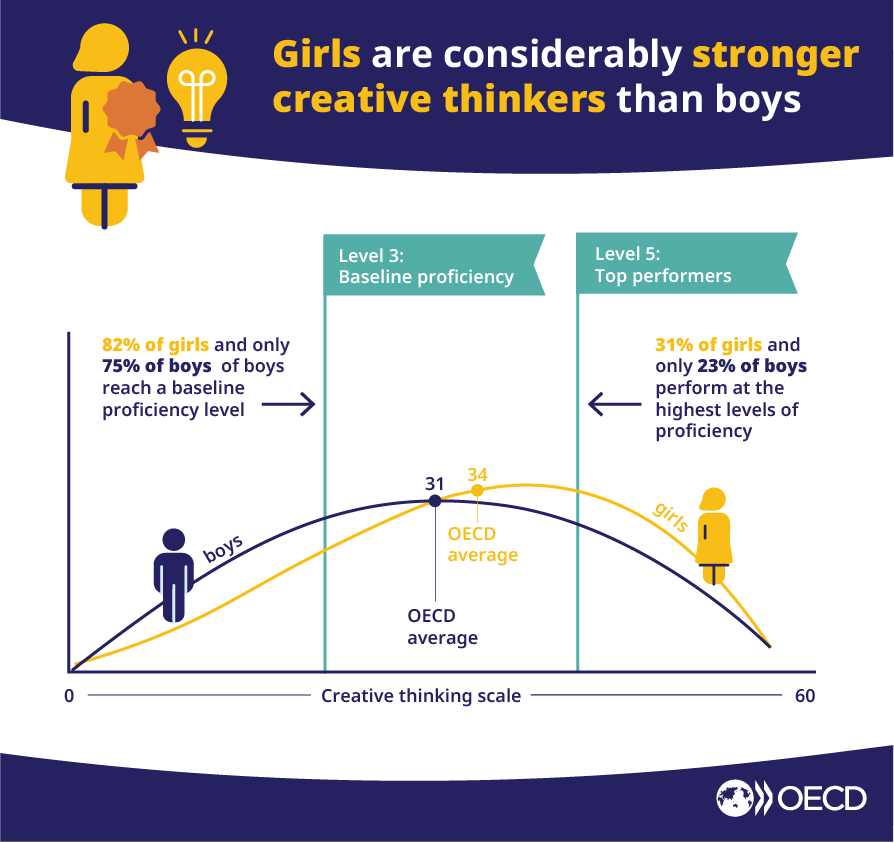 Girls are considerably stronger creative thinkers than boys

Level 3:
Baseline proficiency

Level 5:
Top performers

82% of girls and only 75% of boys of boys reach a baseline proficiency level

31% of girls and only 23% of boys perform at the highest levels of proficiency

31

34

OECD average

OECD average

boys

girls

0

Creative thinking scale

60

OECD